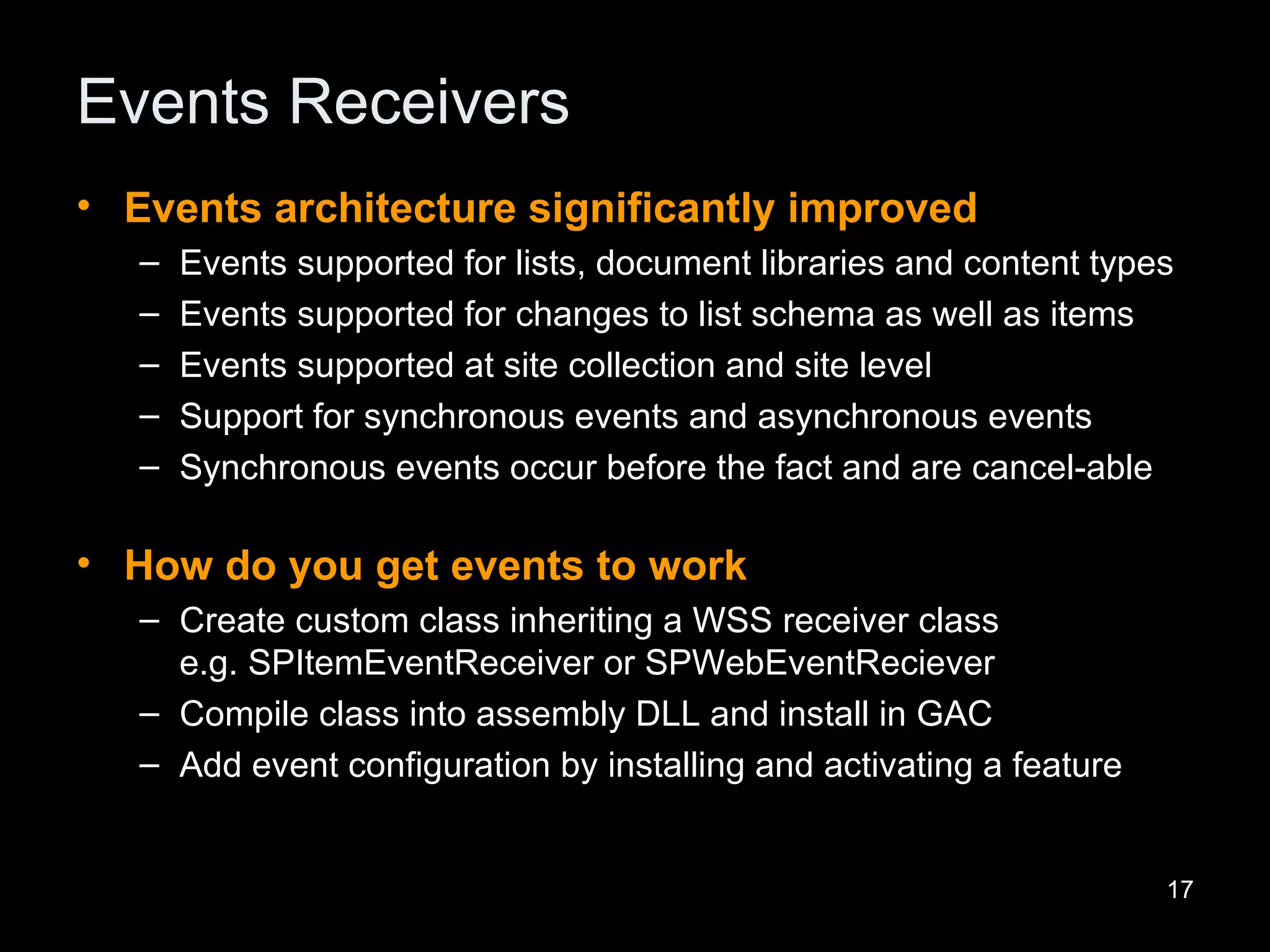 Events Receivers

• Events architecture significantly improved
– Events supported for lists, document libraries and content types
– Events supported for changes to list schema as well as items
– Events supported at site collection and site level
– Support for synchronous events and asynchronous events
– Synchronous events occur before the fact and are cancel-able

• How do you get events to work
– Create custom class inheriting a WSS receiver class e.g. SPItemEventReceiver or SPWebEventReciever
– Compile class into assembly DLL and install in GAC
– Add event configuration by installing and activating a feature

17